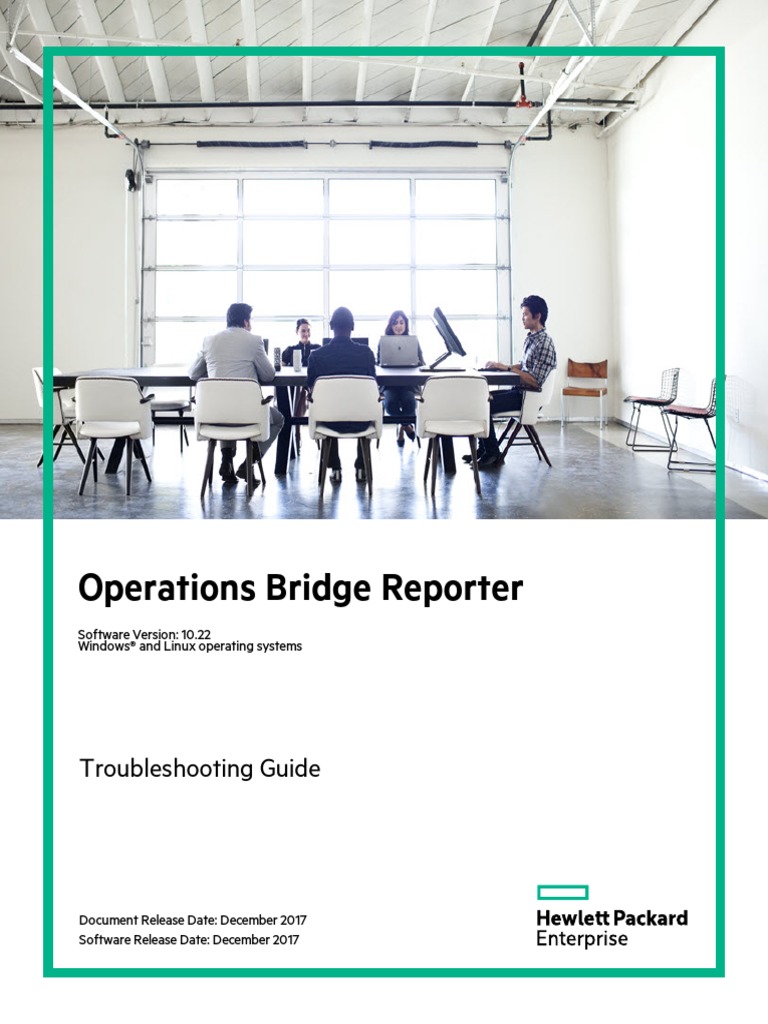 Operations Bridge Reporter

Software Version: 10.22
Windows® and Linux operating systems

Troubleshooting Guide

Document Release Date: December 2017
Software Release Date: December 2017

Hewlett Packard
Enterprise